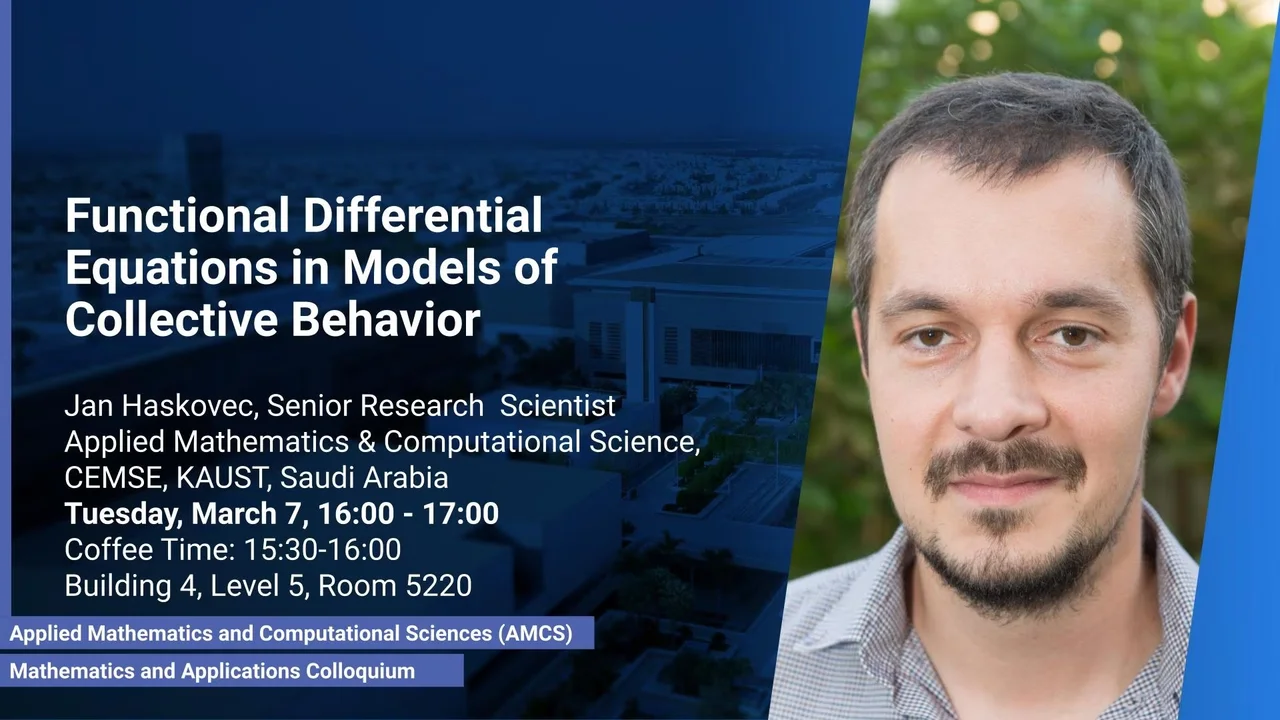 Functional Differential Equations in Models of Collective Behavior

Jan Haskovec, Senior Research Scientist
Applied Mathematics & Computational Science,
CEMSE, KAUST, Saudi Arabia
Tuesday, March 7, 16:00 - 17:00
Coffee Time: 15:30-16:00
Building 4, Level 5, Room 5220

Applied Mathematics and Computational Sciences (AMCS)
Mathematics and Applications Colloquium